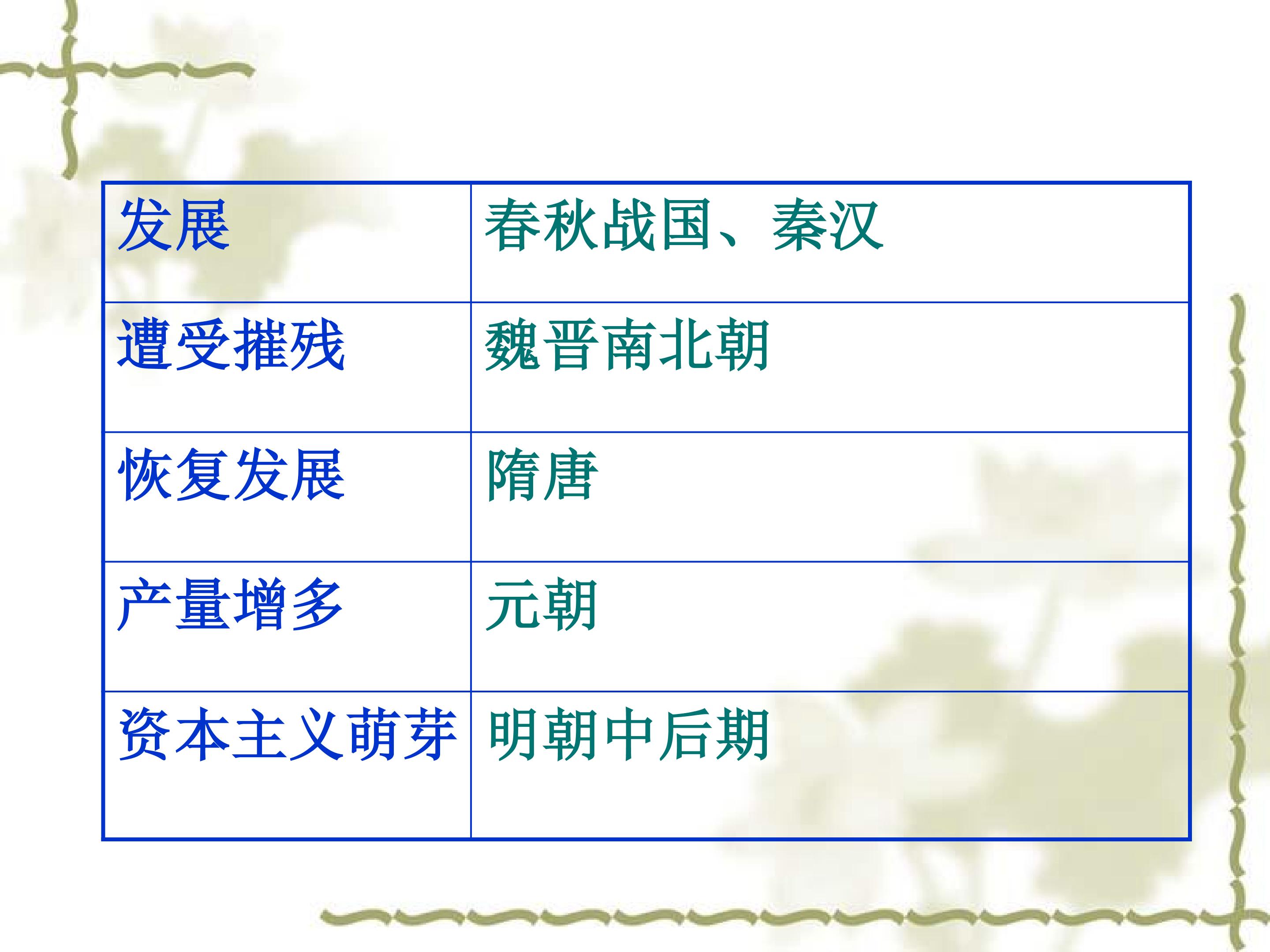 | 发展 | 春秋战国、秦汉 |
|---|---|
| 遭受摧残 | 魏晋南北朝 |
| 恢复发展 | 隋唐 |
| 产量增多 | 元朝 |
| 资本主义萌芽 | 明朝中后期 |